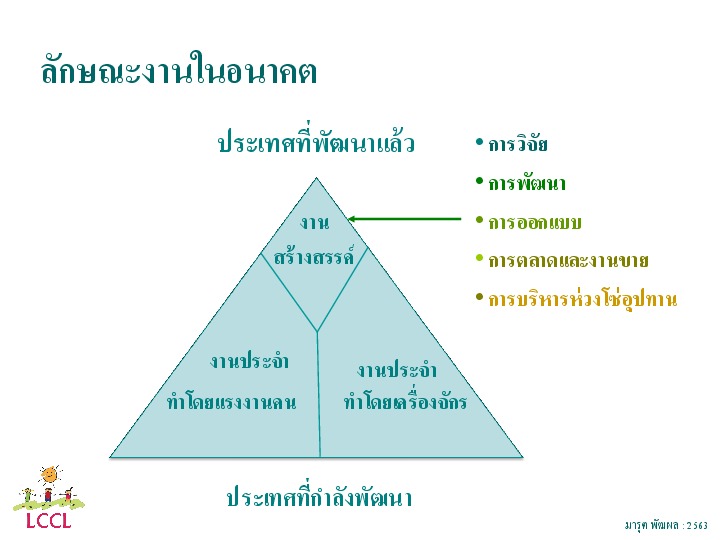 ลักษณะงานในอนาคต

ประเทศที่พัฒนาแล้ว

• การวิจัย
• การพัฒนา
• การออกแบบ
• การตลาดและงานขาย
• การบริหารห่วงโซ่อุปทาน

งาน สร้างสรรค์

งานประจำ ทำโดยแรงงานคน

งานประจำ ทำโดยเครื่องจักร

ประเทศที่กำลังพัฒนา

LCCL

มารุต พัฒผล : 2563